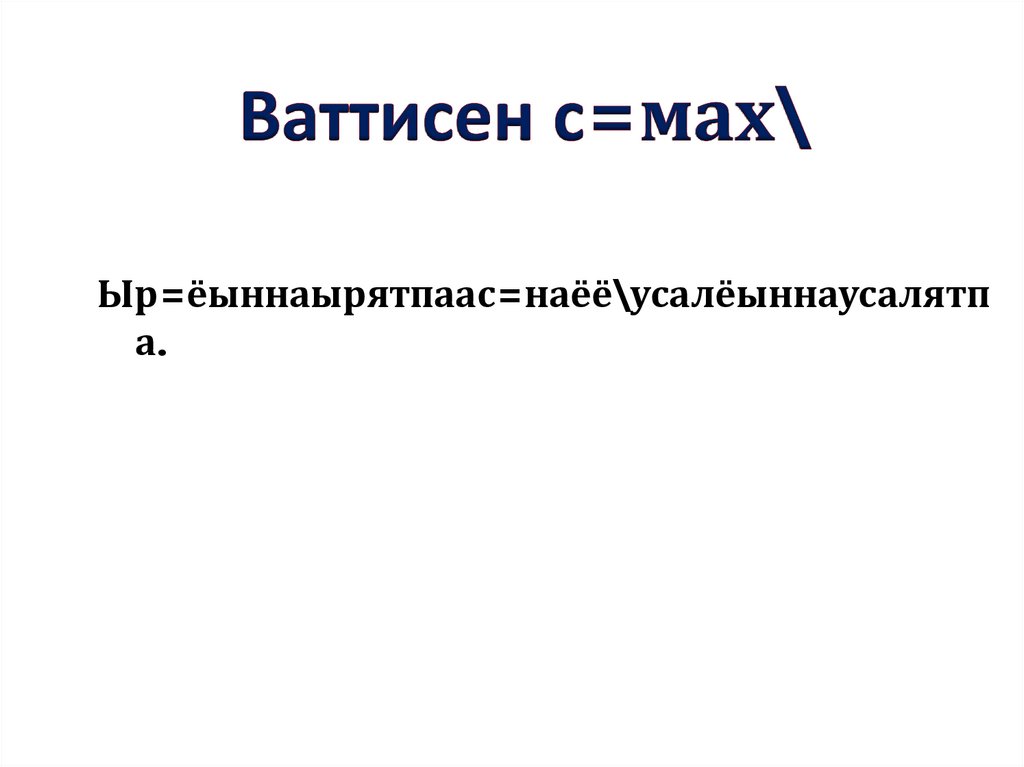 Ваттисен с=мах\

Ыр=ёыннаырятпаас=наёё\усалёыннаусалятпа.